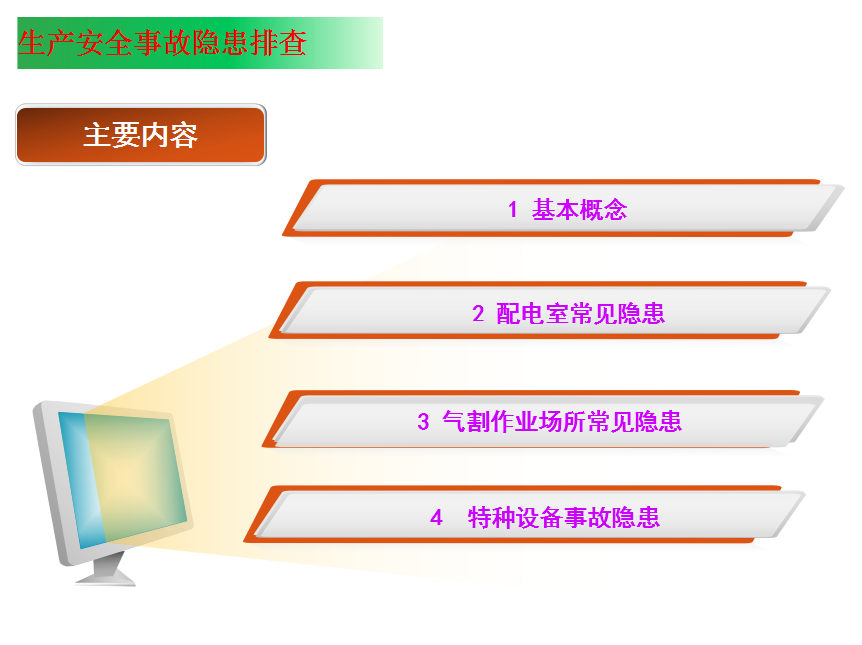 生产安全事故隐患排查

主要内容

1 基本概念

2 配电室常见隐患

3 气割作业场所常见隐患

4 特种设备事故隐患